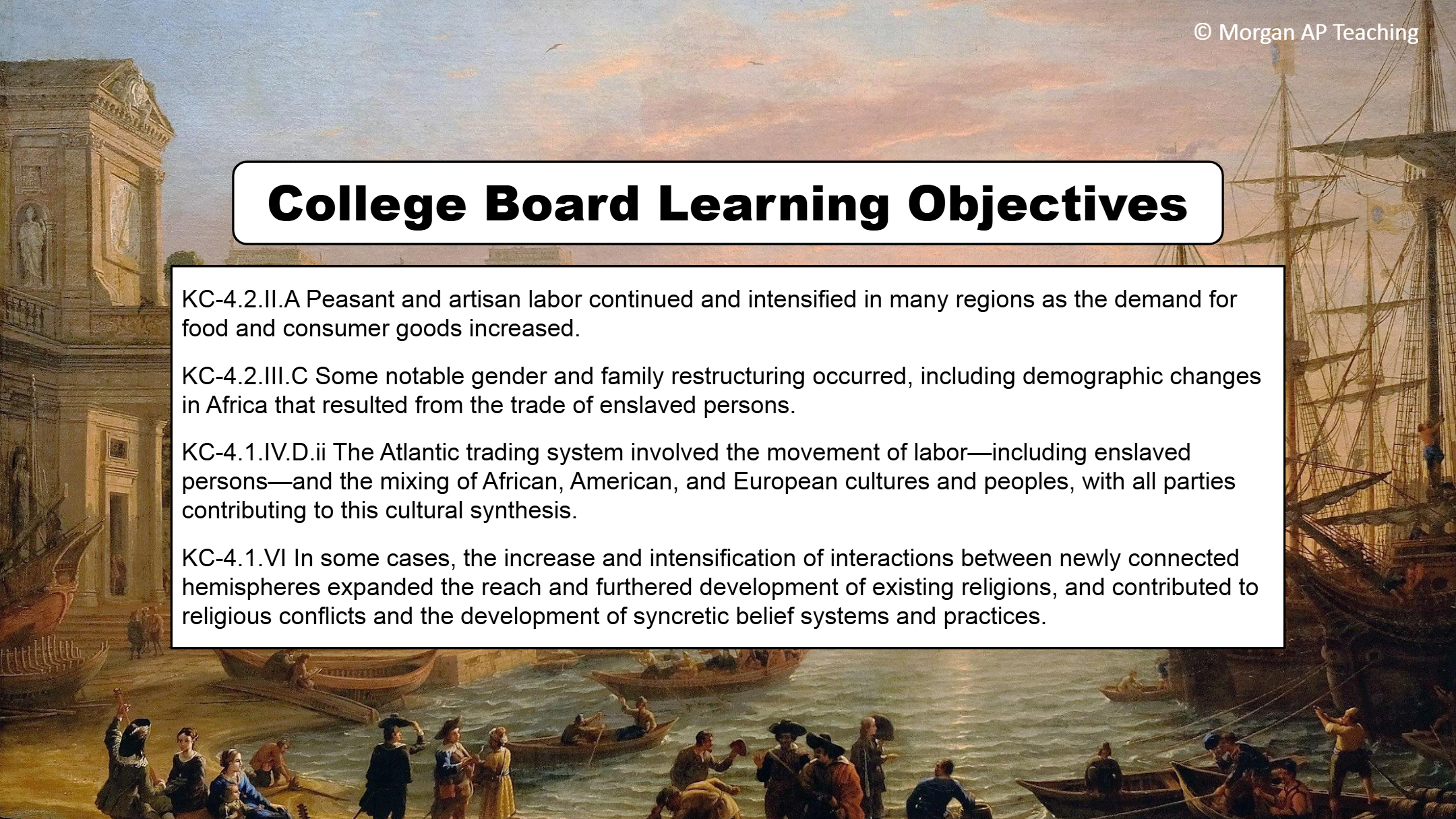 © Morgan AP Teaching

College Board Learning Objectives

KC-4.2.II.A Peasant and artisan labor continued and intensified in many regions as the demand for food and consumer goods increased.

KC-4.2.III.C Some notable gender and family restructuring occurred, including demographic changes in Africa that resulted from the trade of enslaved persons.

KC-4.1.IV.D.ii The Atlantic trading system involved the movement of labor—including enslaved persons—and the mixing of African, American, and European cultures and peoples, with all parties contributing to this cultural synthesis.

KC-4.1.VI In some cases, the increase and intensification of interactions between newly connected hemispheres expanded the reach and furthered development of existing religions, and contributed to religious conflicts and the development of syncretic belief systems and practices.